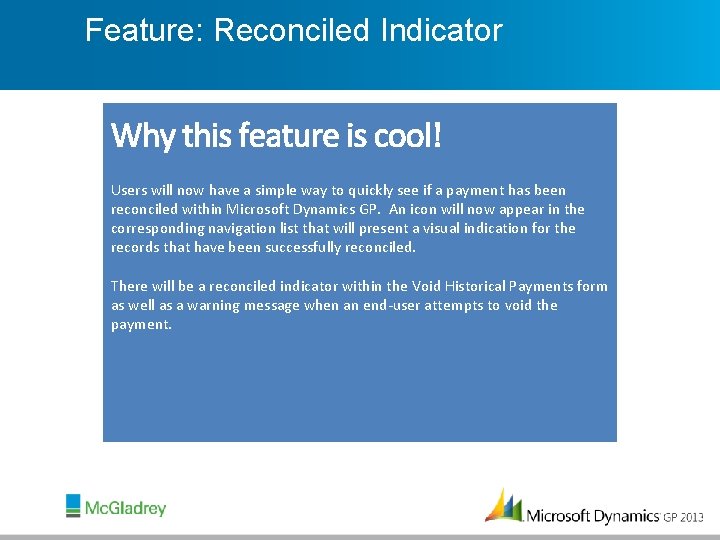 Feature: Reconciled Indicator

Why this feature is cool!

Users will now have a simple way to quickly see if a payment has been reconciled within Microsoft Dynamics GP. An icon will now appear in the corresponding navigation list that will present a visual indication for the records that have been successfully reconciled.

There will be a reconciled indicator within the Void Historical Payments form as well as a warning message when an end-user attempts to void the payment.

McGladrey

Microsoft Dynamics GP 2013